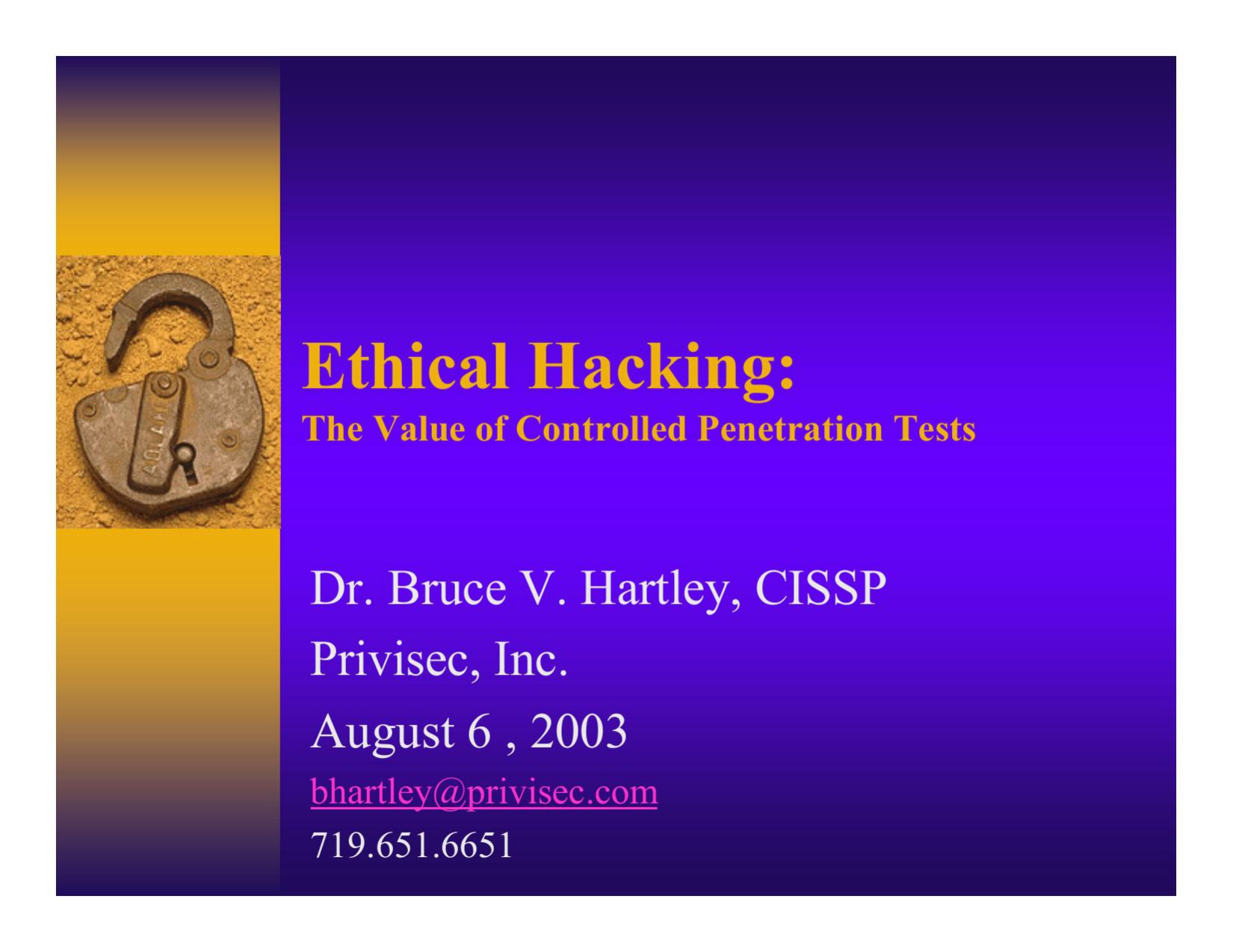 Ethical Hacking:
The Value of Controlled Penetration Tests

Dr. Bruce V. Hartley, CISSP

Privisec, Inc.

August 6 , 2003

bhartley@privisec.com

719.651.6651